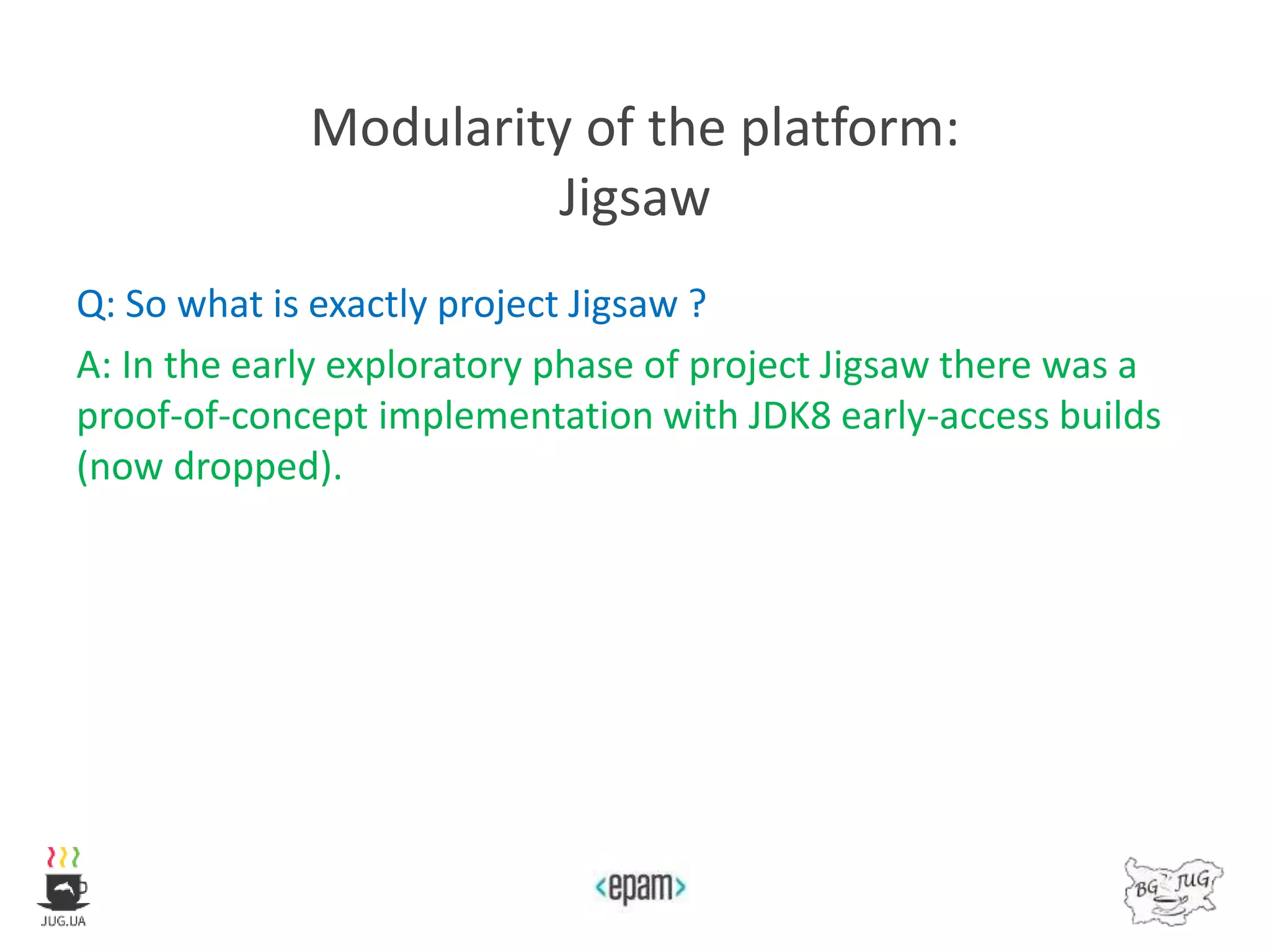 Modularity of the platform:
Jigsaw

Q: So what is exactly project Jigsaw ?

A: In the early exploratory phase of project Jigsaw there was a proof-of-concept implementation with JDK8 early-access builds (now dropped).

JUG.UA

<epam>

BG JUG